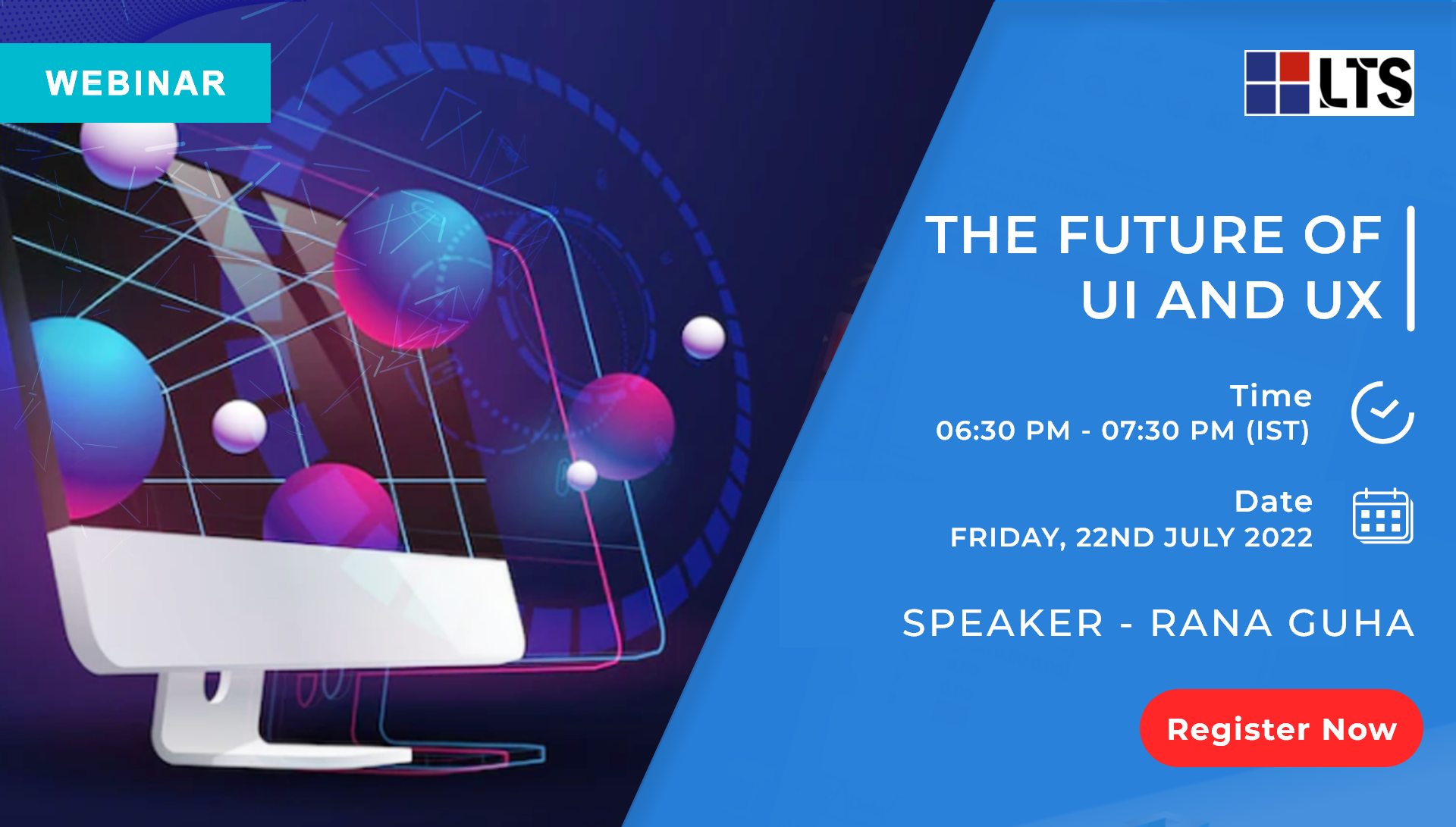 WEBINAR

LTS

THE FUTURE OF UI AND UX

Time
06:30 PM - 07:30 PM (IST)

Date
FRIDAY, 22ND JULY 2022

SPEAKER - RANA GUHA

Register Now